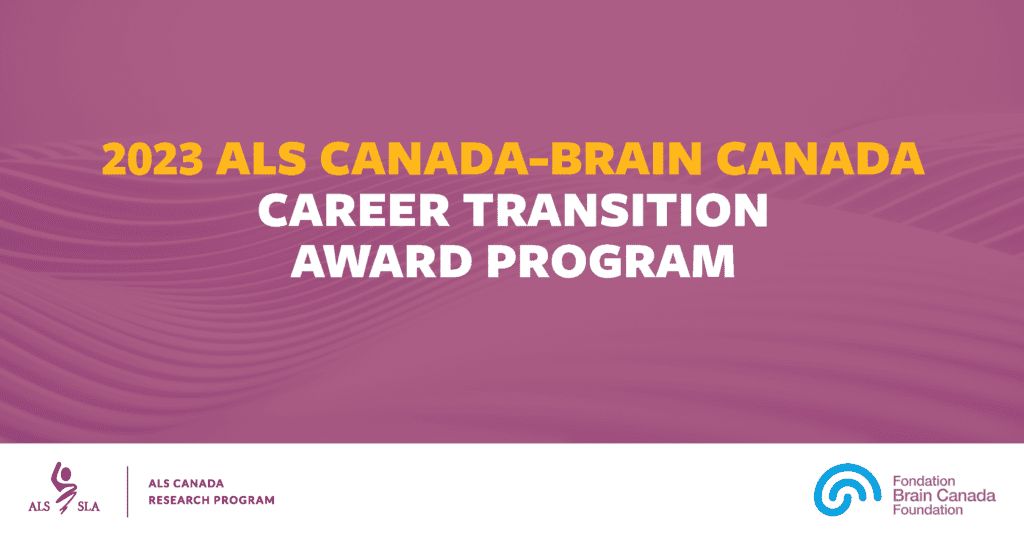 2023 ALS CANADA-BRAIN CANADA
CAREER TRANSITION
AWARD PROGRAM

ALS SLA

ALS CANADA
RESEARCH PROGRAM

Fondation
Brain Canada
Foundation